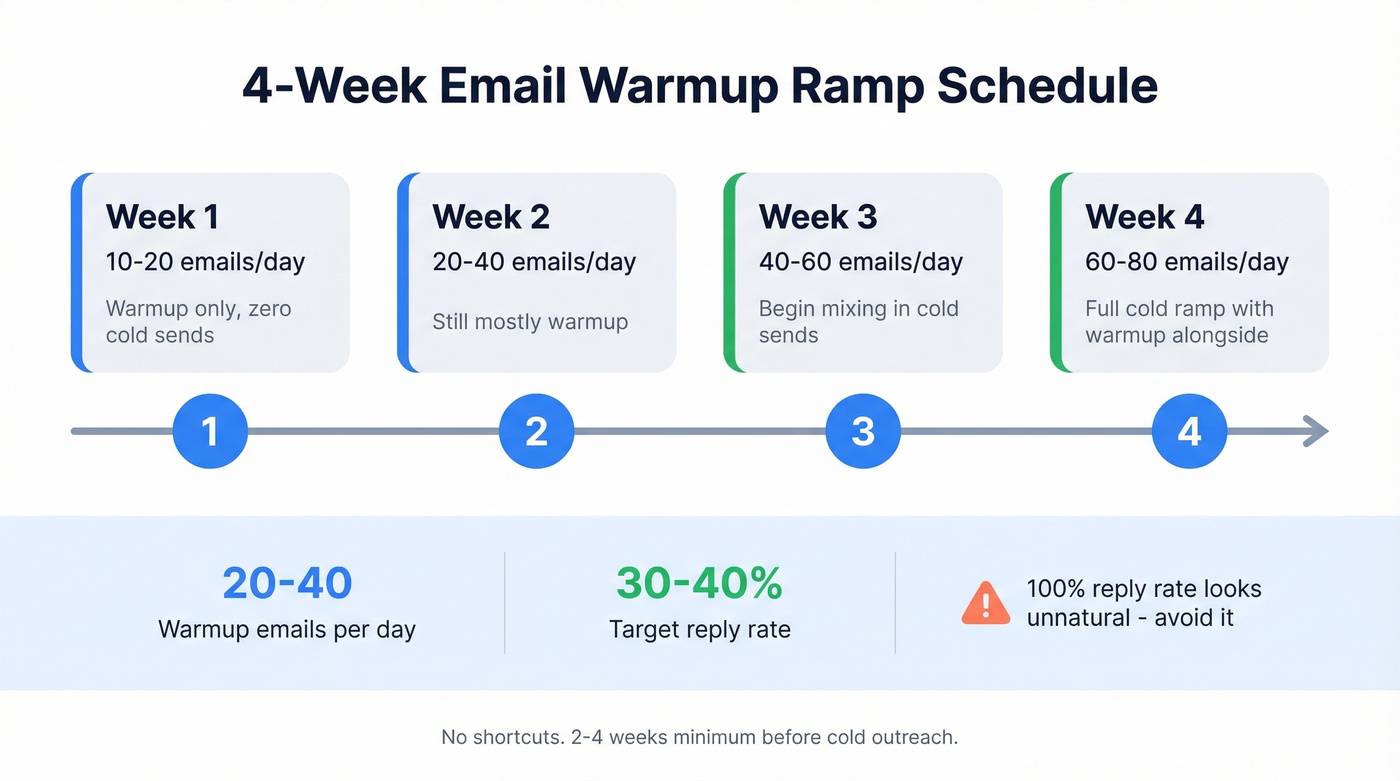 4-Week Email Warmup Ramp Schedule

Week 1
10-20 emails/day
Warmup only, zero cold sends

Week 2
20-40 emails/day
Still mostly warmup

Week 3
40-60 emails/day
Begin mixing in cold sends

Week 4
60-80 emails/day
Full cold ramp with warmup alongside

1

2

3

4

20-40
Warmup emails per day

30-40%
Target reply rate

100% reply rate looks unnatural - avoid it

No shortcuts. 2-4 weeks minimum before cold outreach.